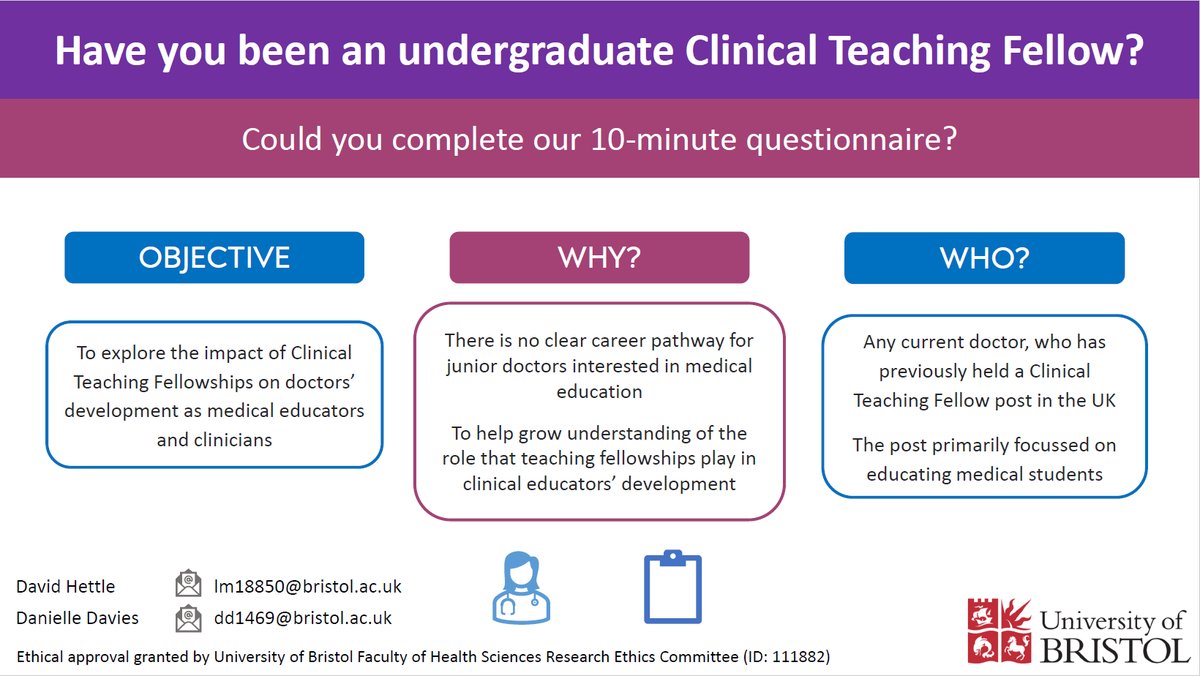 Have you been an undergraduate Clinical Teaching Fellow?

Could you complete our 10-minute questionnaire?

OBJECTIVE

To explore the impact of Clinical Teaching Fellowships on doctors' development as medical educators and clinicians

WHY?

There is no clear career pathway for junior doctors interested in medical education

To help grow understanding of the role that teaching fellowships play in clinical educators' development

WHO?

Any current doctor, who has previously held a Clinical Teaching Fellow post in the UK

The post primarily focussed on educating medical students

David Hettle lm18850@bristol.ac.uk

Danielle Davies dd1469@bristol.ac.uk

Ethical approval granted by University of Bristol Faculty of Health Sciences Research Ethics Committee (ID: 111882)

University of BRISTOL